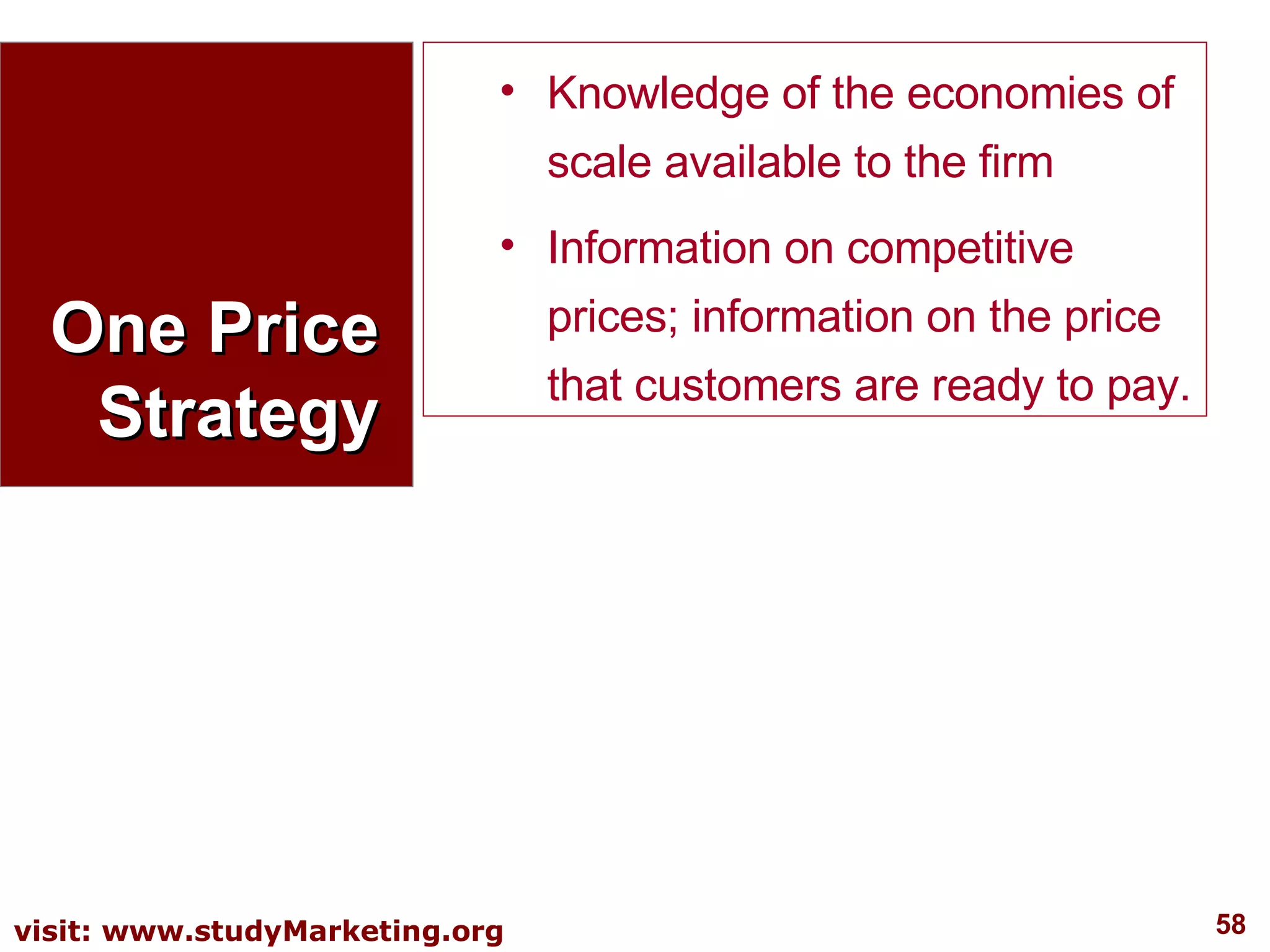 One Price Strategy

• Knowledge of the economies of scale available to the firm

• Information on competitive prices; information on the price that customers are ready to pay.

visit: www.studyMarketing.org

58